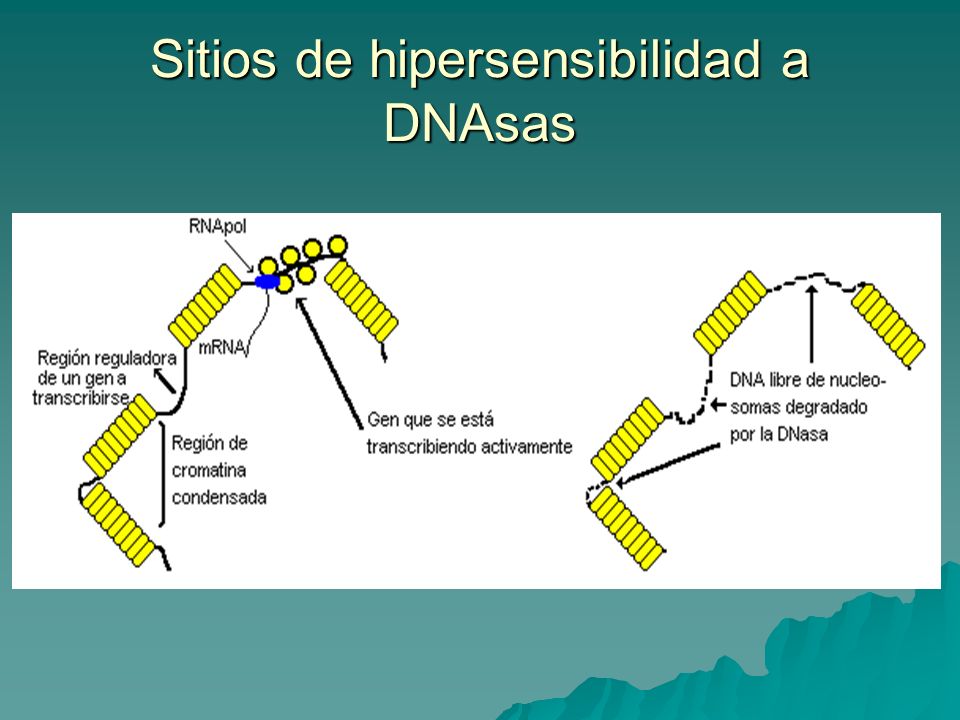 Sitios de hipersensibilidad a DNAsas

RNApol

mRNA

Región reguladora de un gen a transcribirse

Región de cromatina condensada

Gen que se está transcribiendo activamente

DNA libre de nucleosomas degradado por la DNasa